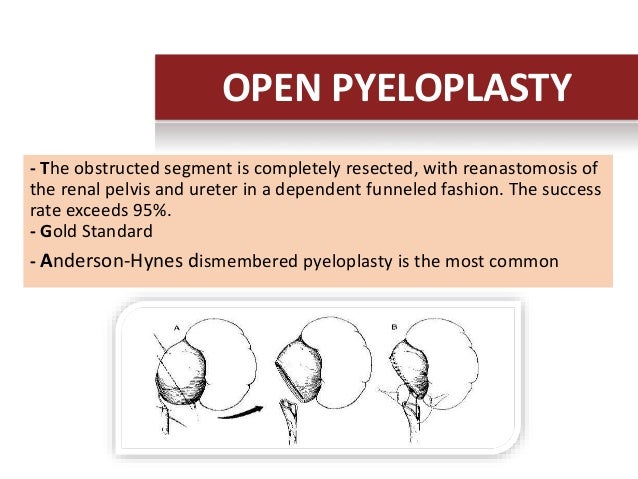 OPEN PYELOPLASTY

- The obstructed segment is completely resected, with reanastomosis of the renal pelvis and ureter in a dependent funneled fashion. The success rate exceeds 95%.
- Gold Standard
- Anderson-Hynes dismembered pyeloplasty is the most common

A

B